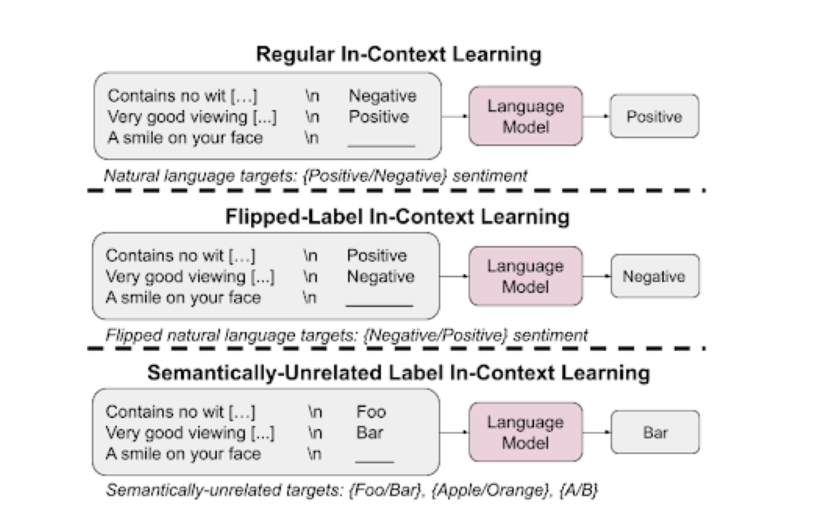 Regular In-Context Learning

Contains no wit [...] \n Negative
Very good viewing [...] \n Positive
A smile on your face \n ________

Language Model

Positive

Natural language targets: {Positive/Negative} sentiment

Flipped-Label In-Context Learning

Contains no wit [...] \n Positive
Very good viewing [...] \n Negative
A smile on your face \n ________

Language Model

Negative

Flipped natural language targets: {Negative/Positive} sentiment

Semantically-Unrelated Label In-Context Learning

Contains no wit [...] \n Foo
Very good viewing [...] \n Bar
A smile on your face \n ____

Language Model

Bar

Semantically-unrelated targets: {Foo/Bar}, {Apple/Orange}, {A/B}